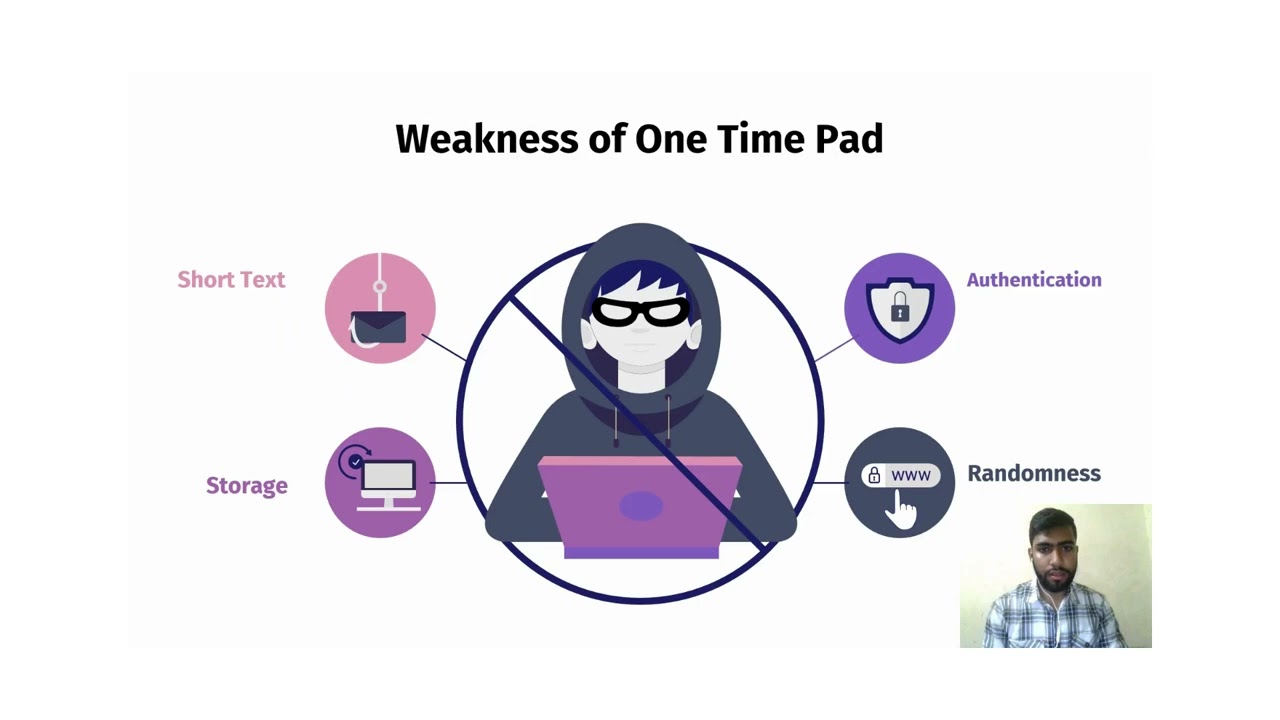 Weakness of One Time Pad

Short Text

Storage

Authentication

www

Randomness